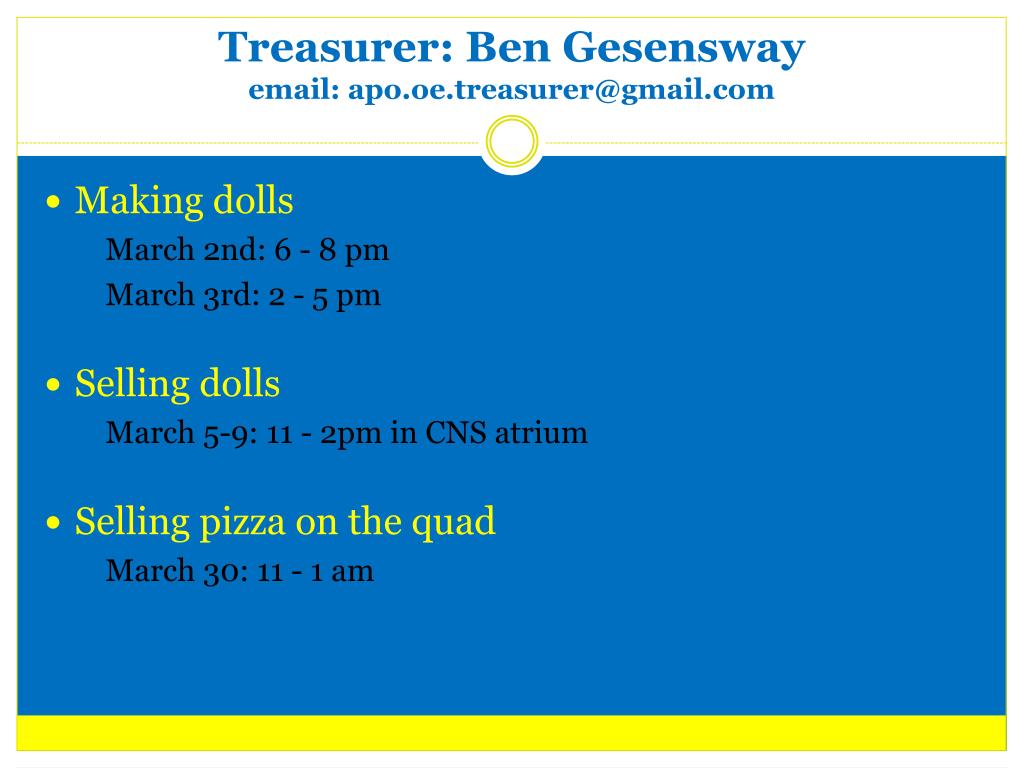 Treasurer: Ben Gesensway
email: apo.oe.treasurer@gmail.com

• Making dolls
March 2nd: 6 - 8 pm
March 3rd: 2 - 5 pm

• Selling dolls
March 5-9: 11 - 2pm in CNS atrium

• Selling pizza on the quad
March 30: 11 - 1 am